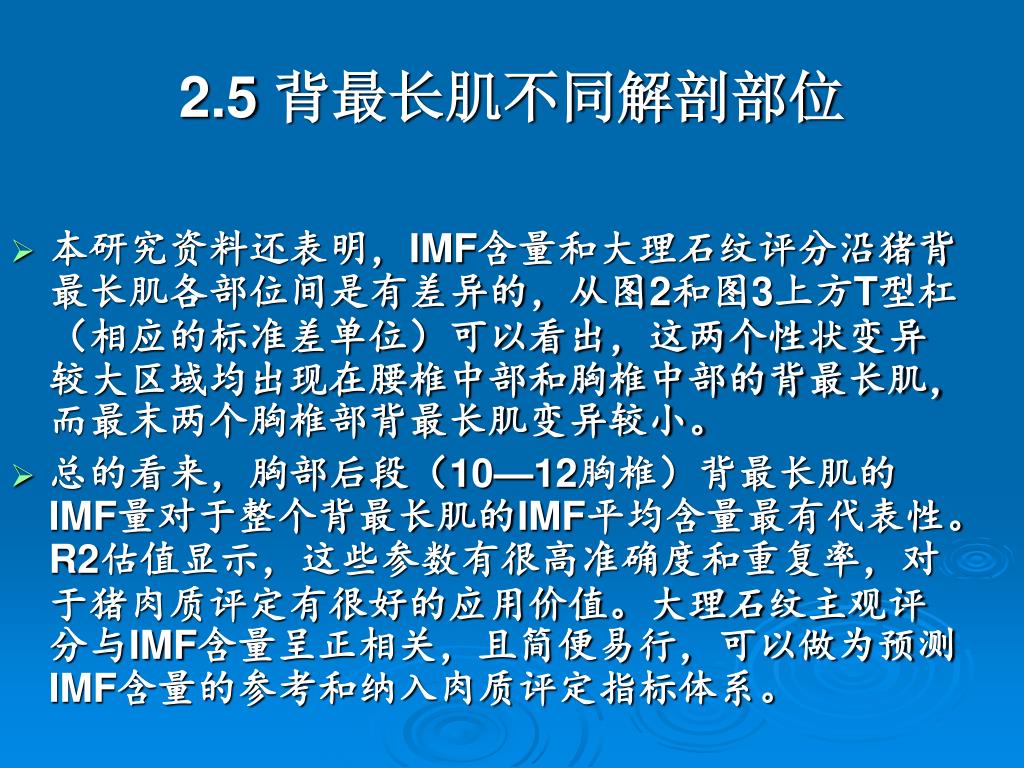 2.5 背最长肌不同解剖部位

➢ 本研究资料还表明，IMF含量和大理石纹评分沿猪背最长肌各部位间是有差异的，从图2和图3上方T型杠（相应的标准差单位）可以看出，这两个性状变异较大区域均出现在腰椎中部和胸椎中部的背最长肌，而最末两个胸椎部背最长肌变异较小。

➢ 总的看来，胸部后段（10—12胸椎）背最长肌的IMF量对于整个背最长肌的IMF平均含量最有代表性。R2估值显示，这些参数有很高准确度和重复率，对于猪肉质评定有很好的应用价值。大理石纹主观评分与IMF含量呈正相关，且简便易行，可以做为预测IMF含量的参考和纳入肉质评定指标体系。